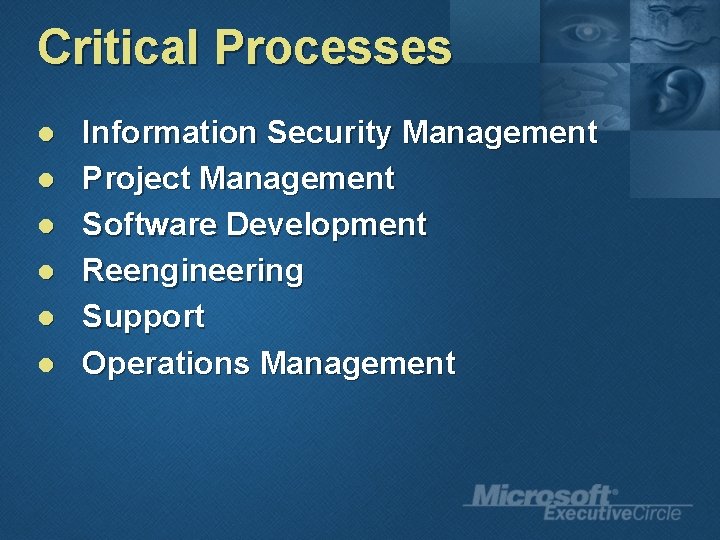 Critical Processes

- Information Security Management
- Project Management
- Software Development
- Reengineering
- Support
- Operations Management

Microsoft® ExecutiveCircle